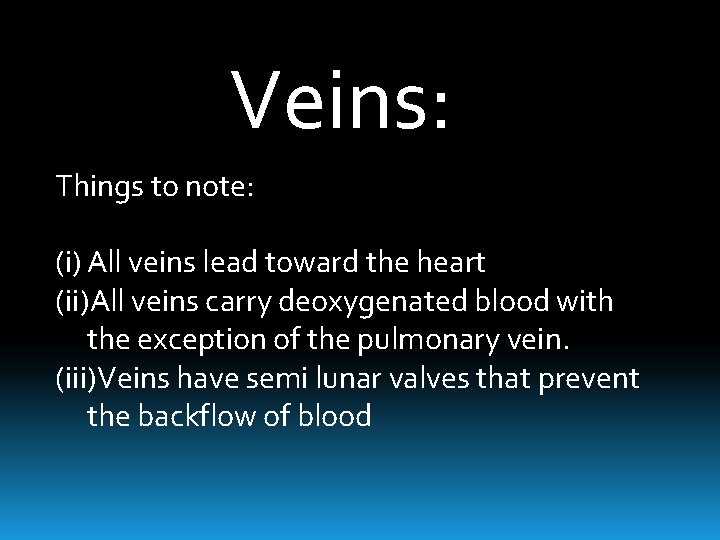 Veins:

Things to note:

(i) All veins lead toward the heart
(ii)All veins carry deoxygenated blood with the exception of the pulmonary vein.
(iii)Veins have semi lunar valves that prevent the backflow of blood